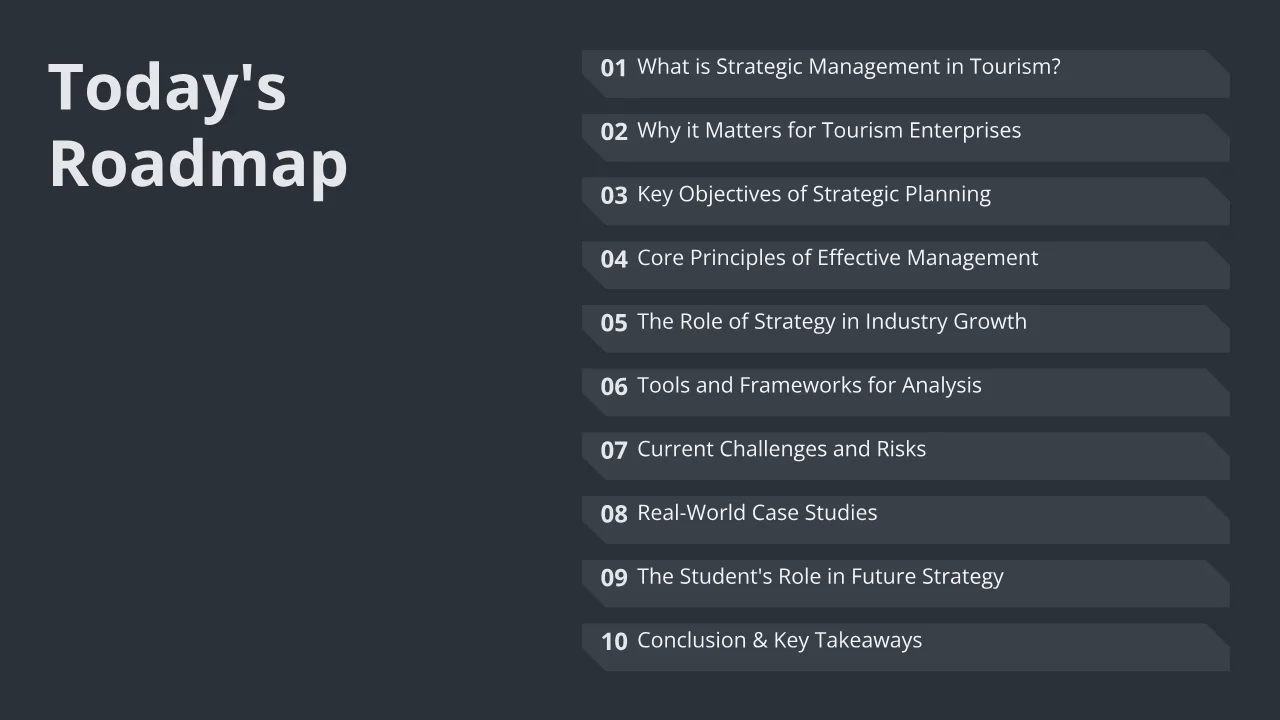 Today's Roadmap

01 What is Strategic Management in Tourism?

02 Why it Matters for Tourism Enterprises

03 Key Objectives of Strategic Planning

04 Core Principles of Effective Management

05 The Role of Strategy in Industry Growth

06 Tools and Frameworks for Analysis

07 Current Challenges and Risks

08 Real-World Case Studies

09 The Student's Role in Future Strategy

10 Conclusion & Key Takeaways